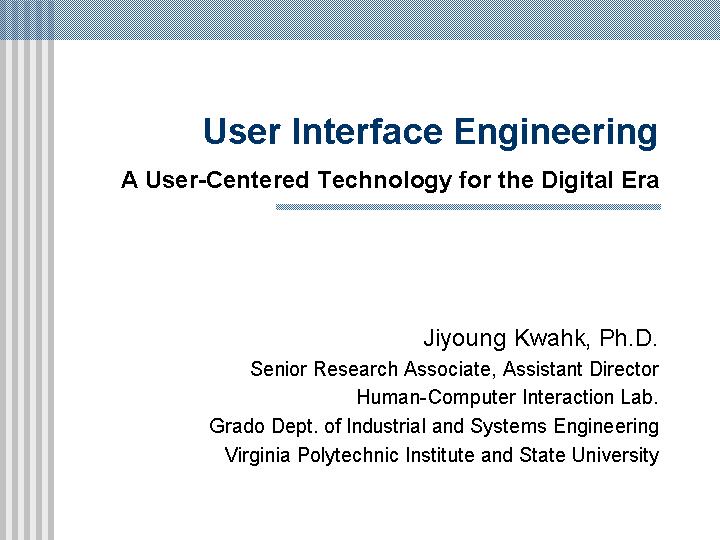 User Interface Engineering

A User-Centered Technology for the Digital Era

Jiyoung Kwahk, Ph.D.
Senior Research Associate, Assistant Director
Human-Computer Interaction Lab.
Grado Dept. of Industrial and Systems Engineering
Virginia Polytechnic Institute and State University